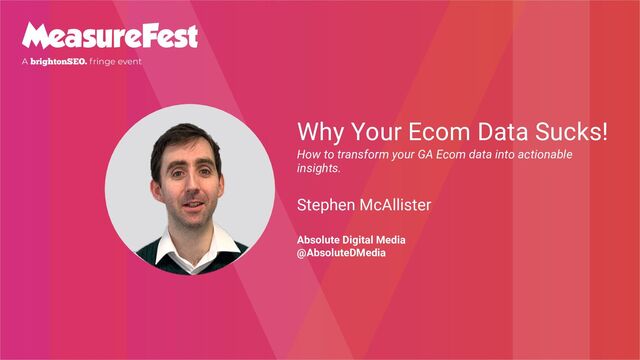 MeasureFest

A brightonSEO. fringe event

Why Your Ecom Data Sucks!

How to transform your GA Ecom data into actionable insights.

Stephen McAllister

Absolute Digital Media
@AbsoluteDMedia